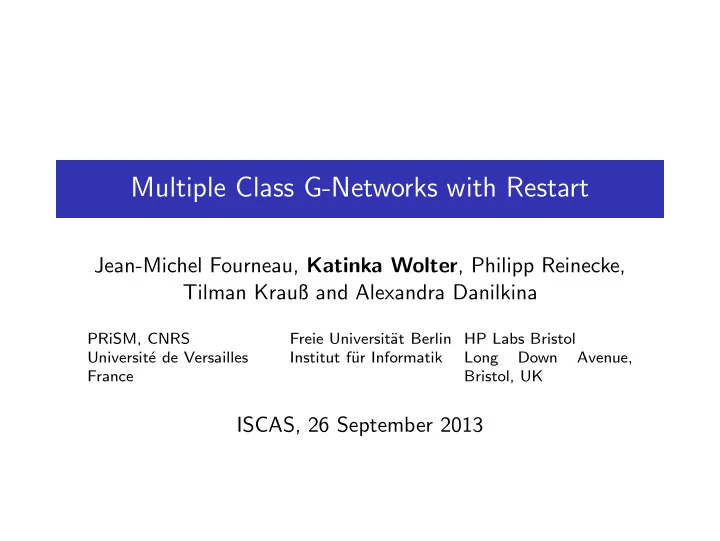 Multiple Class G-Networks with Restart

Jean-Michel Fourneau, Katinka Wolter, Philipp Reinecke, Tilman Krauß and Alexandra Danilkina

PRiSM, CNRS
Université de Versailles
France

Freie Universität Berlin
Institut für Informatik

HP Labs Bristol
Long Down Avenue,
Bristol, UK

ISCAS, 26 September 2013